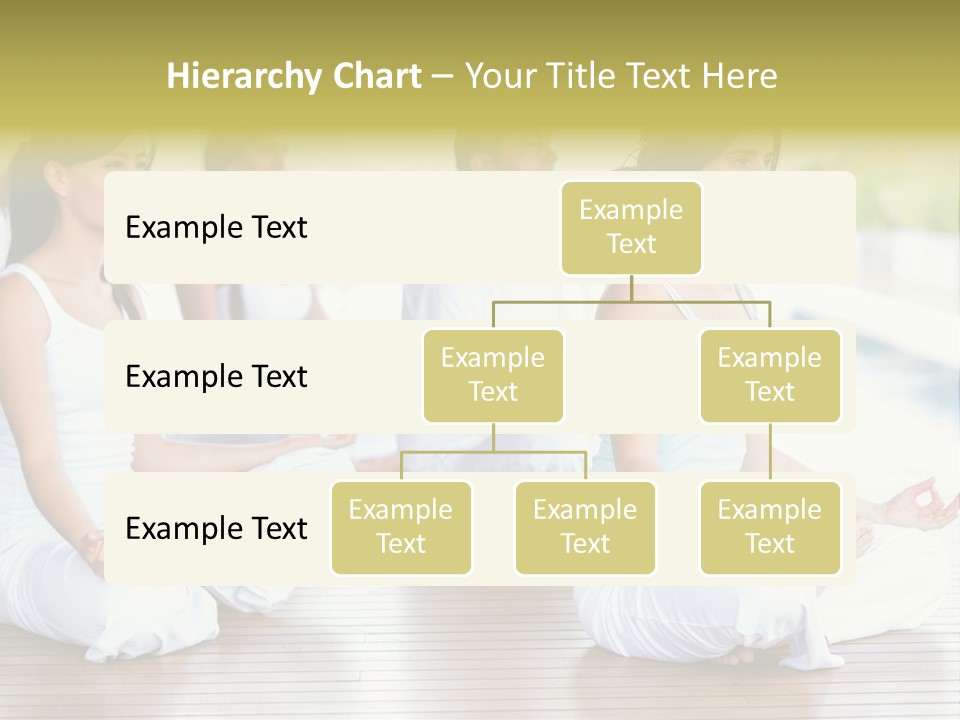 Hierarchy Chart – Your Title Text Here

Example Text

Example Text

Example Text

Example Text

Example Text

Example Text

Example Text

Example Text

Example Text